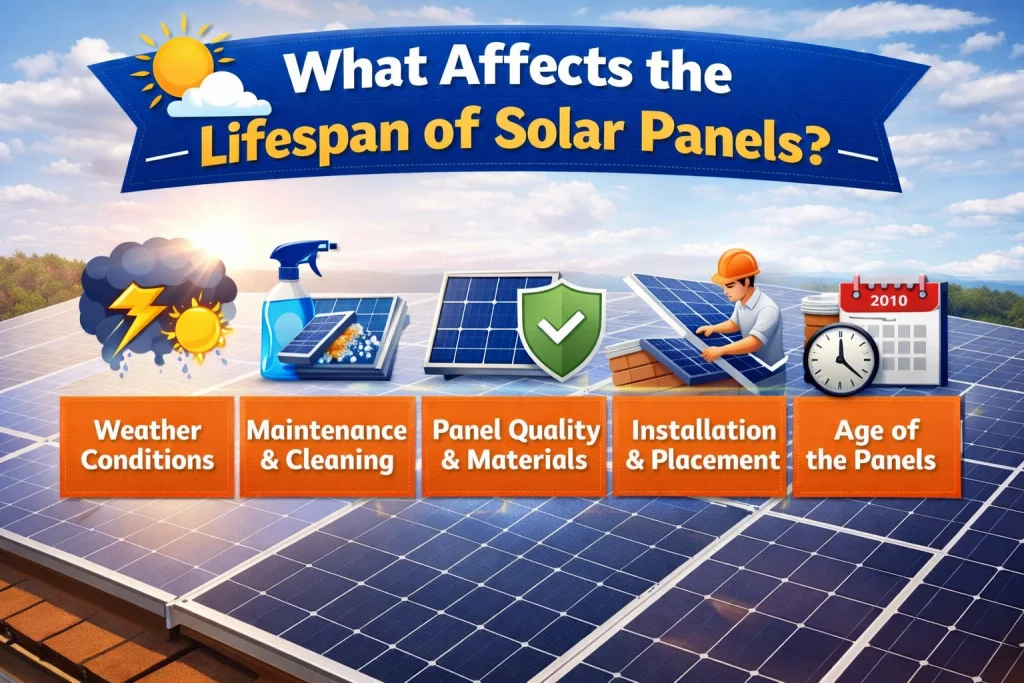 What Affects the Lifespan of Solar Panels?

2010

Weather Conditions

Maintenance & Cleaning

Panel Quality & Materials

Installation & Placement

Age of the Panels